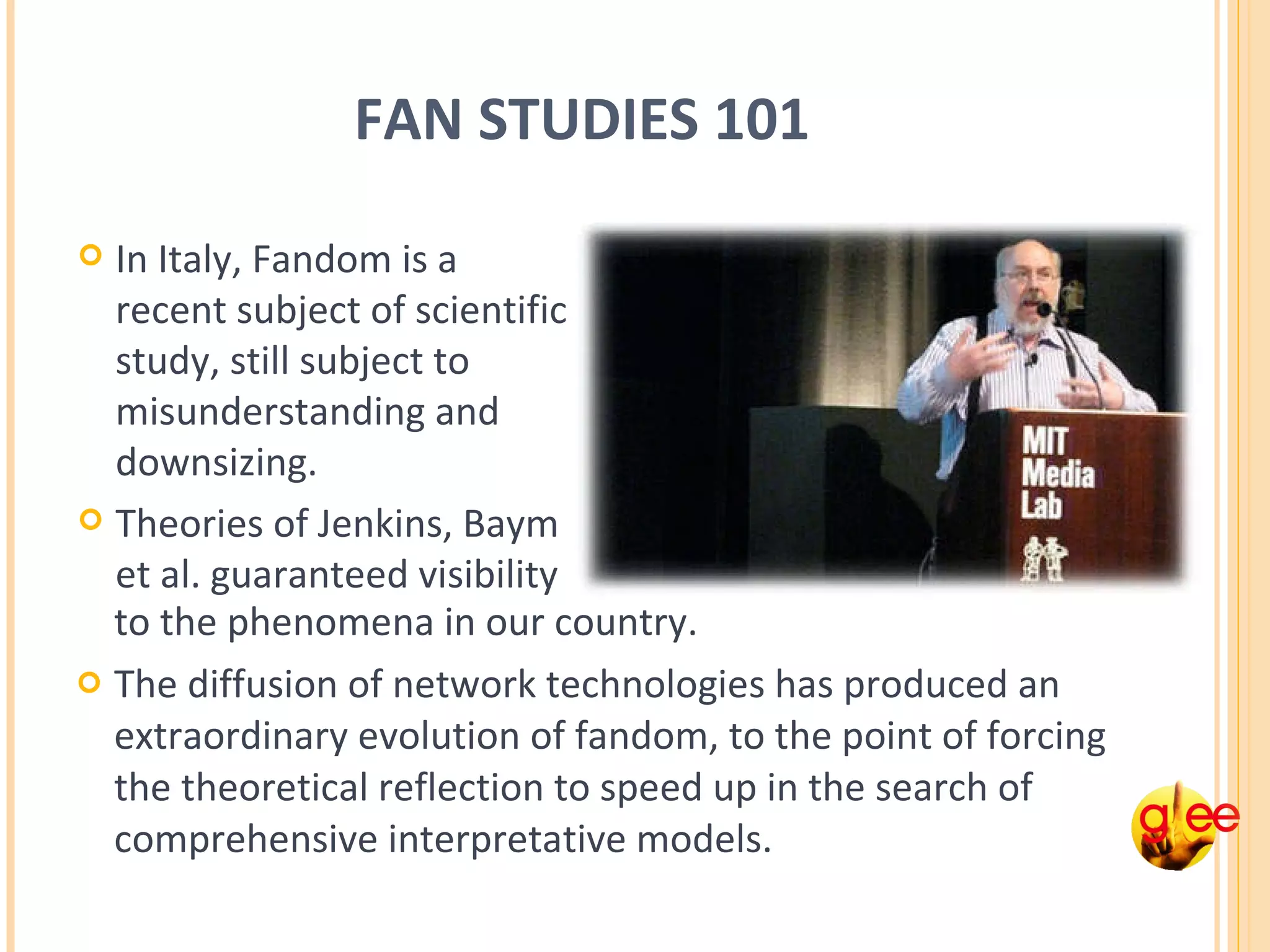 FAN STUDIES 101

In Italy, Fandom is a recent subject of scientific study, still subject to misunderstanding and downsizing.

Theories of Jenkins, Baym et al. guaranteed visibility to the phenomena in our country.

The diffusion of network technologies has produced an extraordinary evolution of fandom, to the point of forcing the theoretical reflection to speed up in the search of comprehensive interpretative models.

MIT Media Lab

glee